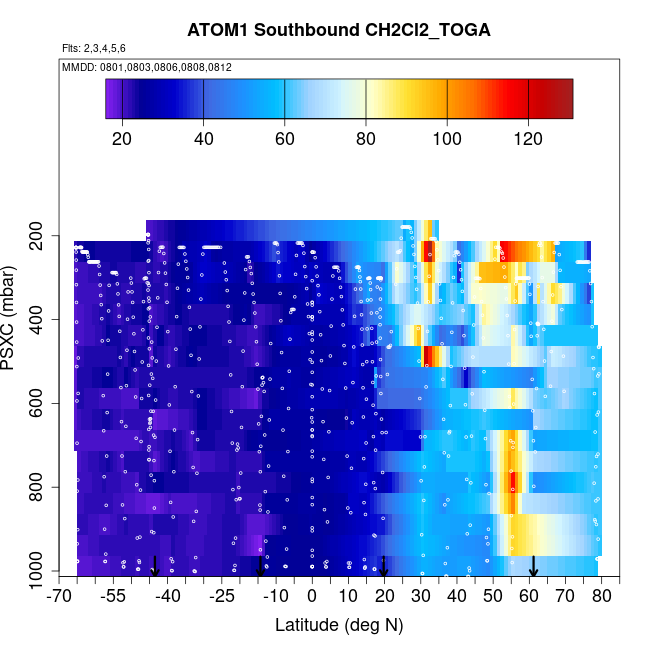 ATOM1 Southbound CH2Cl2_TOGA

Flts: 2,3,4,5,6

MMDD: 0801,0803,0806,0808,0812

20 40 60 80 100 120

PSXC (mbar)

200
400
600
800
1000

-70 -55 -40 -25 -10 0 10 20 30 40 50 60 70 80

Latitude (deg N)